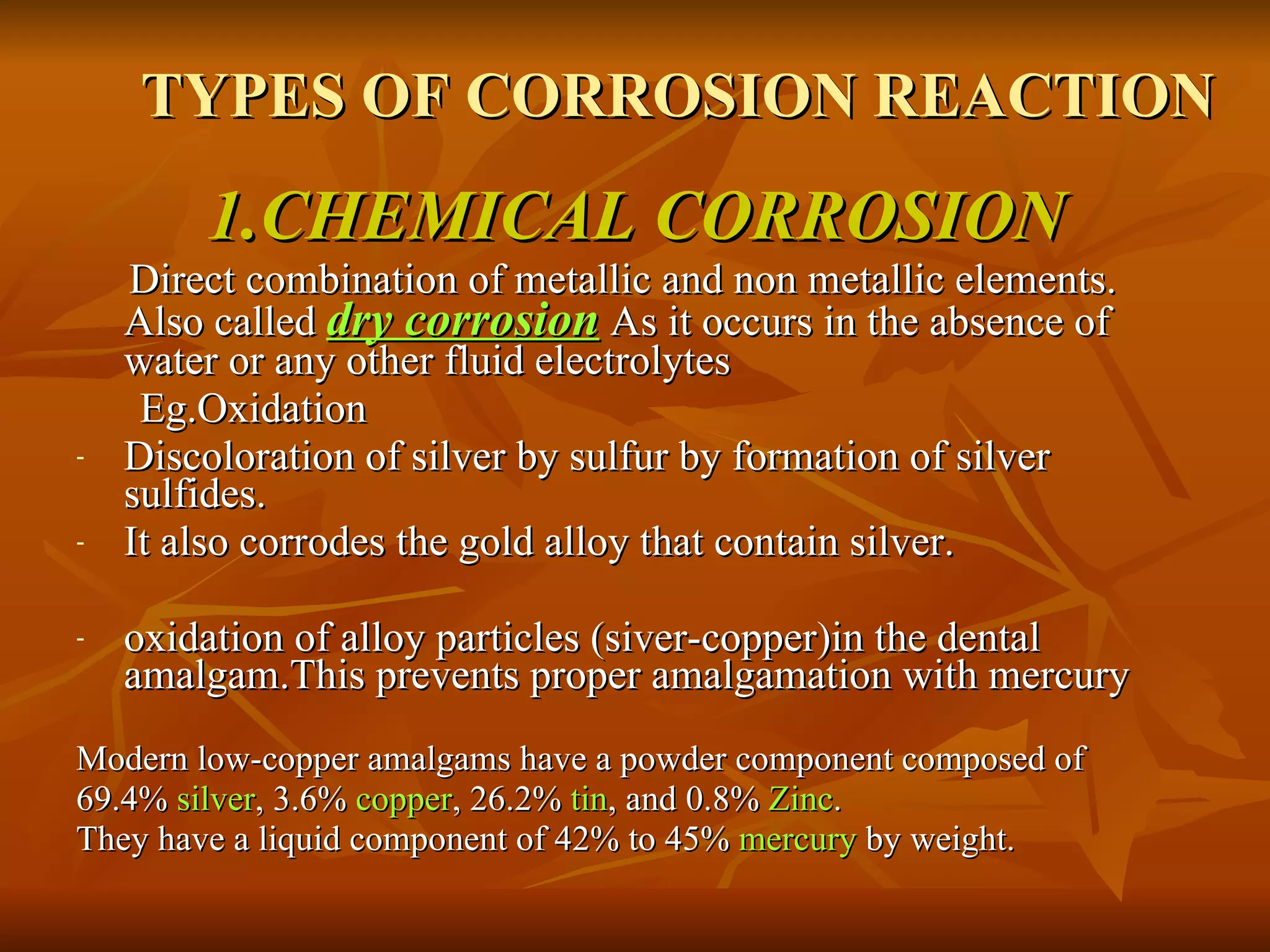 TYPES OF CORROSION REACTION

1.CHEMICAL CORROSION

Direct combination of metallic and non metallic elements. Also called dry corrosion As it occurs in the absence of water or any other fluid electrolytes

Eg.Oxidation

- Discoloration of silver by sulfur by formation of silver sulfides.
- It also corrodes the gold alloy that contain silver.

- oxidation of alloy particles (siver-copper)in the dental amalgam.This prevents proper amalgamation with mercury

Modern low-copper amalgams have a powder component composed of 69.4% silver, 3.6% copper, 26.2% tin, and 0.8% Zinc.
They have a liquid component of 42% to 45% mercury by weight.